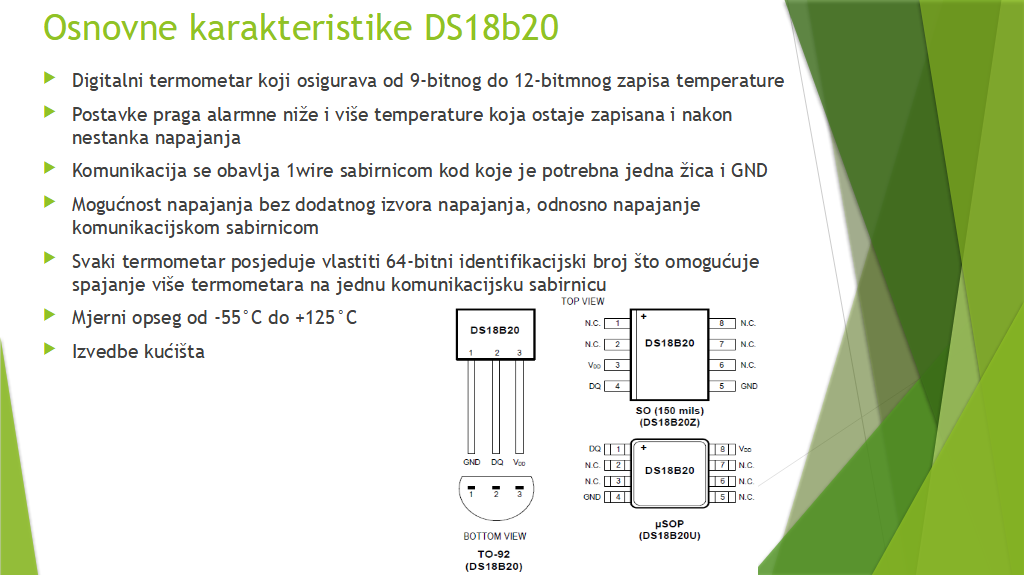 Osnovne karakteristike DS18b20

Digitalni termometar koji osigurava od 9-bitnog do 12-bitmnog zapisa temperature

Postavke praga alarmne niže i više temperature koja ostaje zapisana i nakon nestanka napajanja

Komunikacija se obavlja 1wire sabirnicom kod koje je potrebna jedna žica i GND

Mogućnost napajanja bez dodatnog izvora napajanja, odnosno napajanje komunikacijskom sabirnicom

Svaki termometar posjeduje vlastiti 64-bitni identifikacijski broj što omogućuje spajanje više termometara na jednu komunikacijsku sabirnicu

Mjerni opseg od -55°C do +125°C

Izvedbe kućišta

DS18B20
1 2 3
GND DQ $V_{DD}$
1 2 3
BOTTOM VIEW
TO-92
(DS18B20)

TOP VIEW
N.C. 1
N.C. 2
$V_{DD}$ 3
DQ 4
DS18B20
8 N.C.
7 N.C.
6 N.C.
5 GND
SO (150 mils)
(DS18B20Z)

DQ 1
N.C. 2
N.C. 3
GND 4
DS18B20
8 $V_{DD}$
7 N.C.
6 N.C.
5 N.C.
µSOP
(DS18B20U)